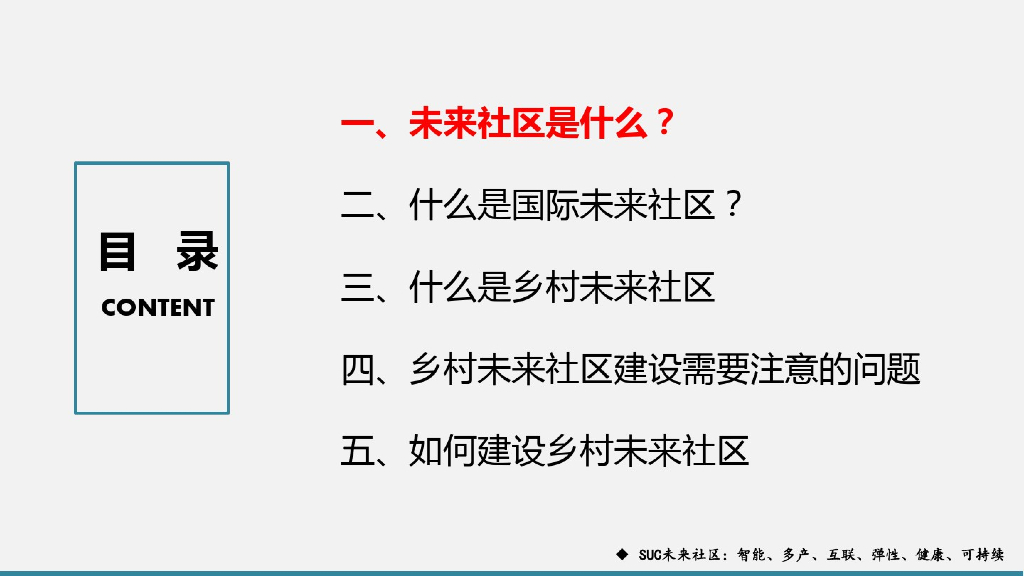 目 录
CONTENT

一、未来社区是什么？

二、什么是国际未来社区？

三、什么是乡村未来社区

四、乡村未来社区建设需要注意的问题

五、如何建设乡村未来社区

◆ SUC未来社区：智能、多产、互联、弹性、健康、可持续